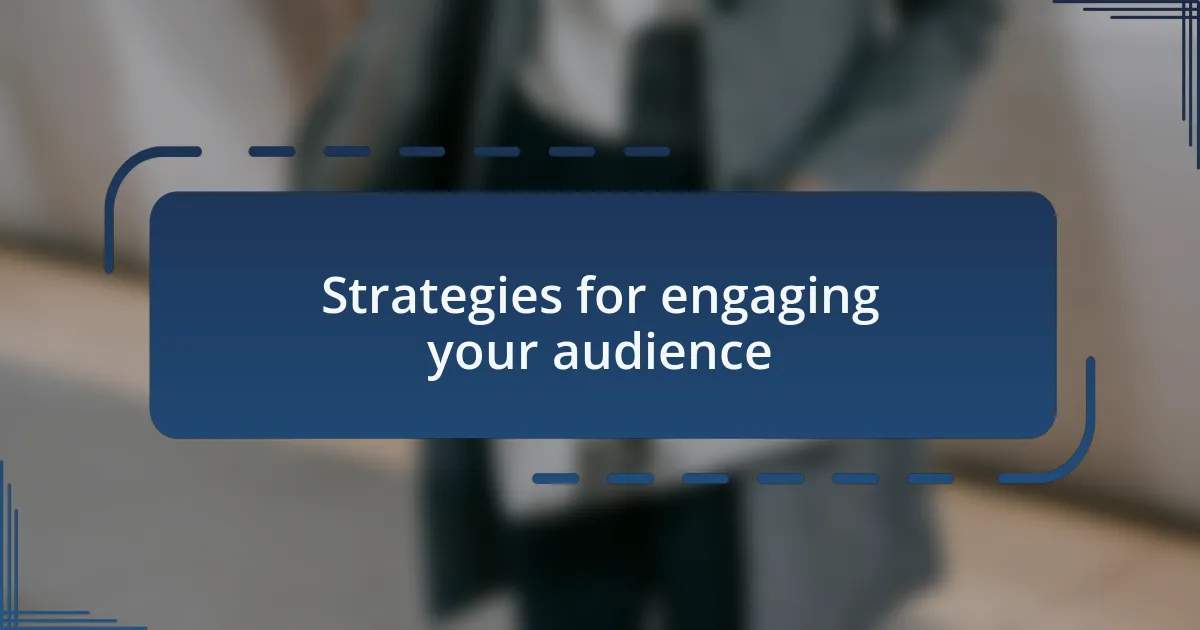 Strategies for engaging your audience